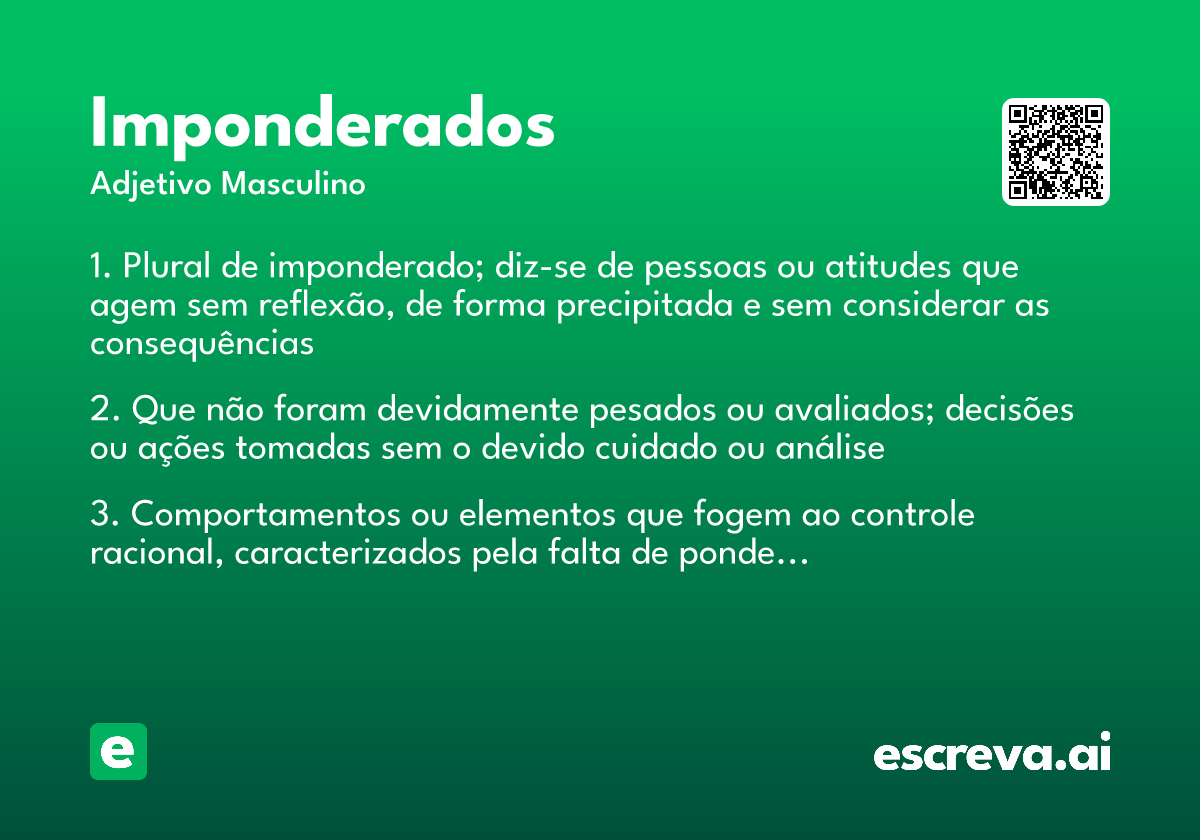 Imponderados
Adjetivo Masculino

1. Plural de imponderado; diz-se de pessoas ou atitudes que agem sem reflexão, de forma precipitada e sem considerar as consequências

2. Que não foram devidamente pesados ou avaliados; decisões ou ações tomadas sem o devido cuidado ou análise

3. Comportamentos ou elementos que fogem ao controle racional, caracterizados pela falta de ponde...

e

escreva.ai